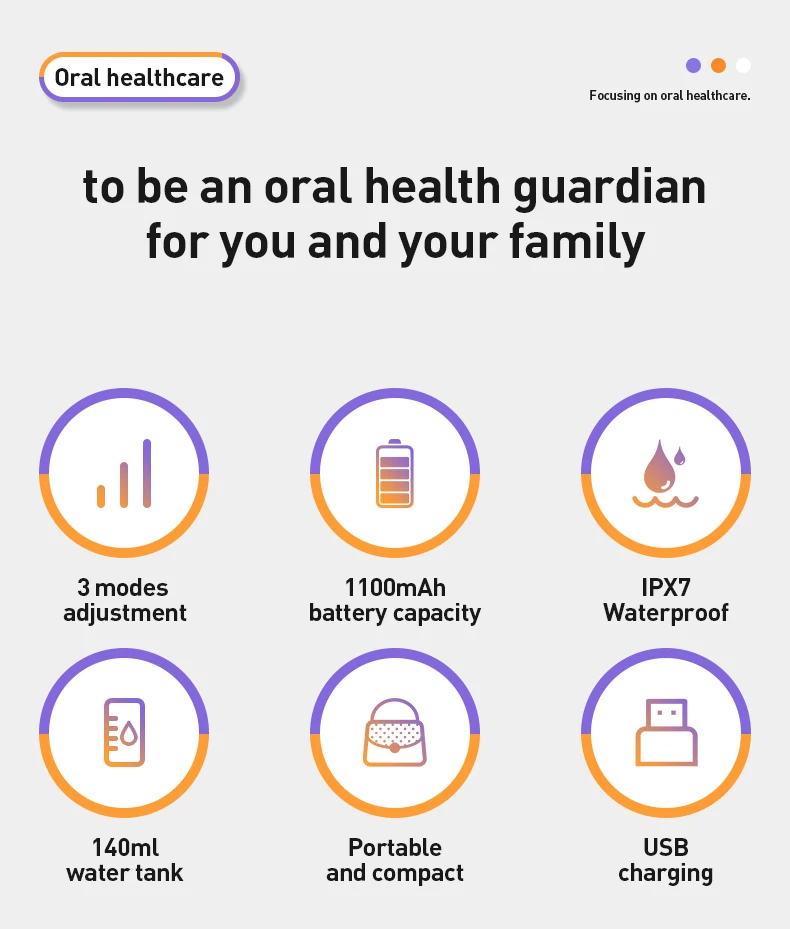 Oral healthcare

Focusing on oral healthcare.

to be an oral health guardian for you and your family

3 modes adjustment

1100mAh battery capacity

IPX7 Waterproof

140ml water tank

Portable and compact

USB charging